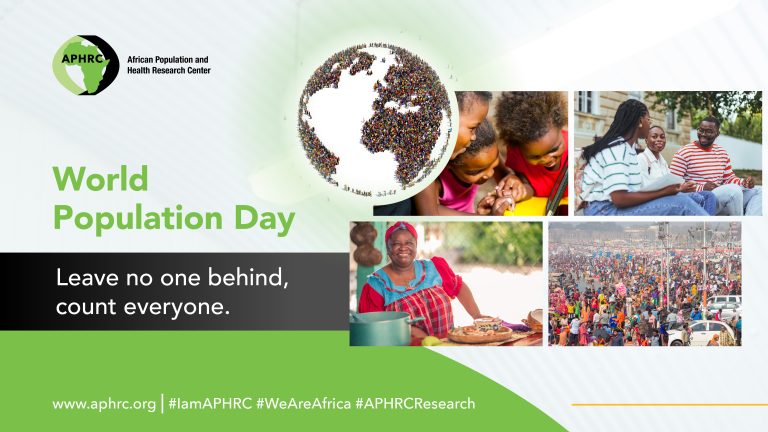 APHRC

African Population and Health Research Center

World Population Day

Leave no one behind, count everyone.

www.aphrc.org | #IamAPHRC #WeAreAfrica #APHRCResearch